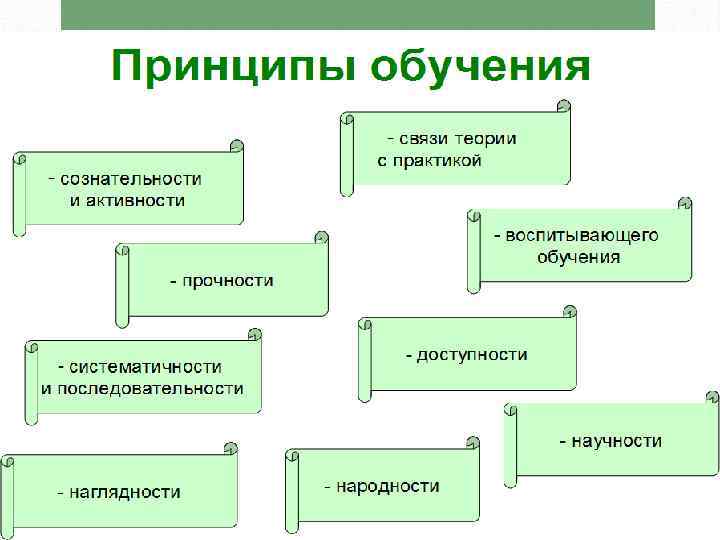 Принципы обучения

- связи теории с практикой

- сознательности и активности

- воспитывающего обучения

- прочности

- доступности

- систематичности и последовательности

- научности

- наглядности

- народности